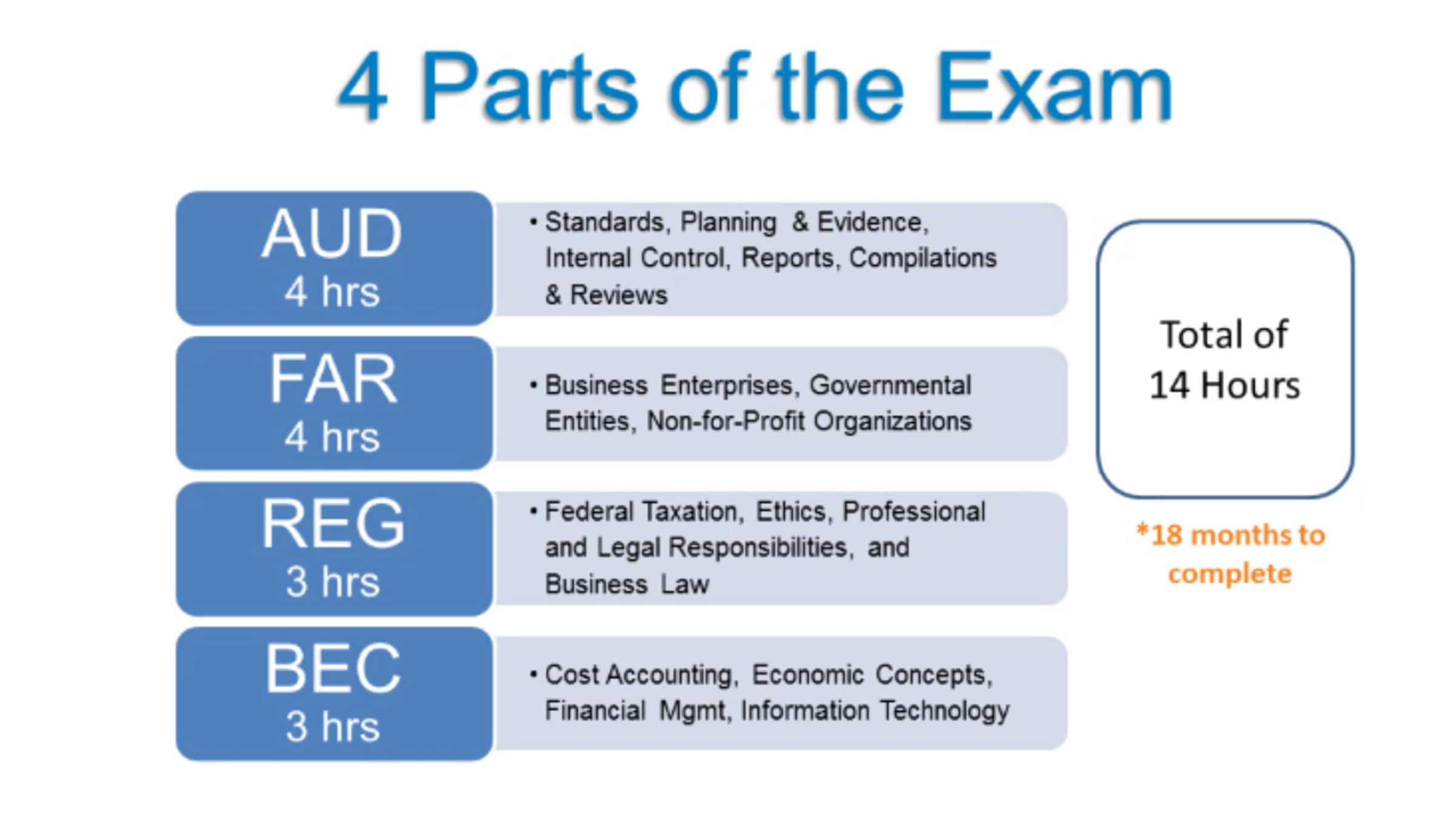 4 Parts of the Exam

AUD
4 hrs

• Standards, Planning & Evidence, Internal Control, Reports, Compilations & Reviews

FAR
4 hrs

• Business Enterprises, Governmental Entities, Non-for-Profit Organizations

REG
3 hrs

• Federal Taxation, Ethics, Professional and Legal Responsibilities, and Business Law

BEC
3 hrs

• Cost Accounting, Economic Concepts, Financial Mgmt, Information Technology

Total of 14 Hours

*18 months to complete